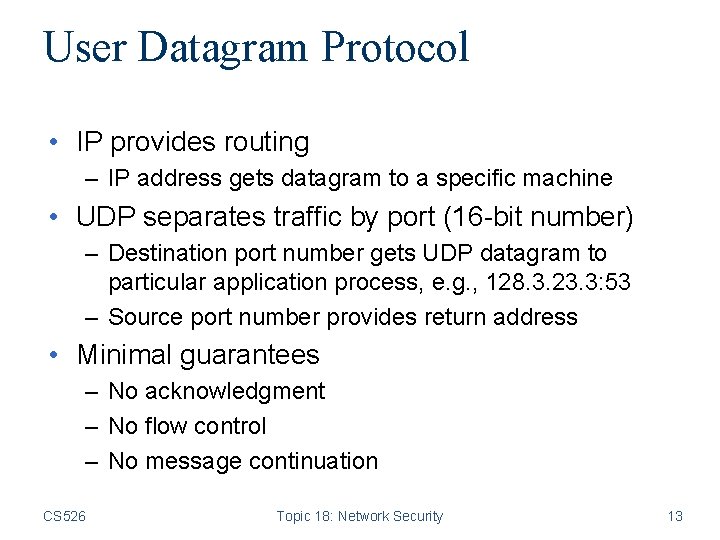 User Datagram Protocol

• IP provides routing
– IP address gets datagram to a specific machine
• UDP separates traffic by port (16-bit number)
– Destination port number gets UDP datagram to particular application process, e.g., 128.3.23.3:53
– Source port number provides return address
• Minimal guarantees
– No acknowledgment
– No flow control
– No message continuation

CS526 Topic 18: Network Security 13